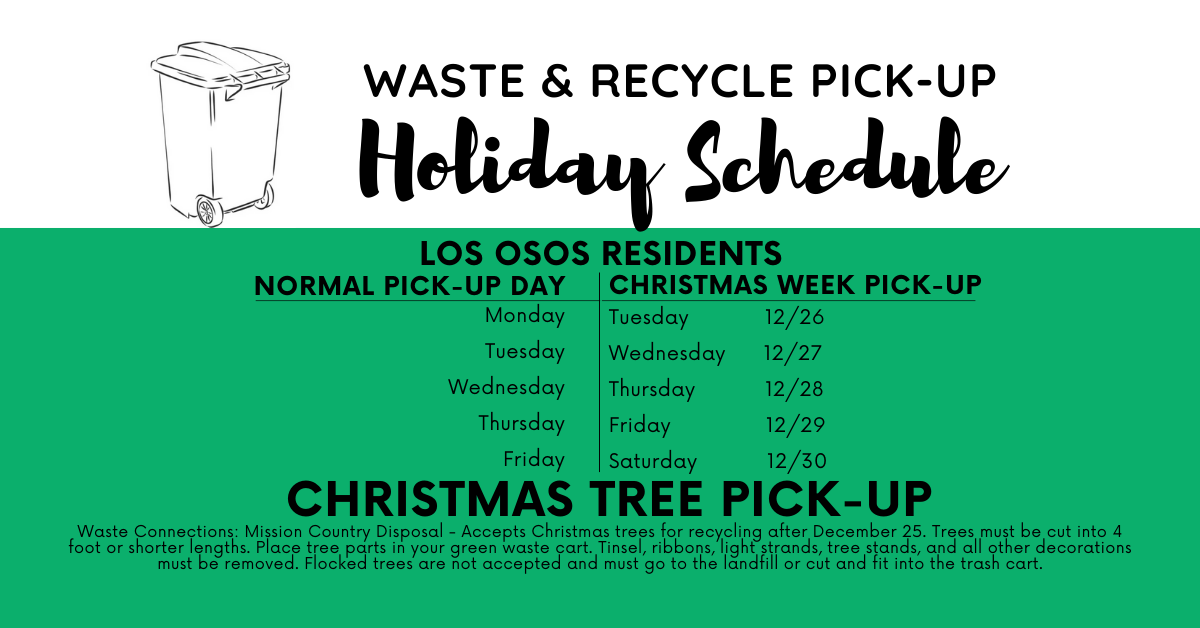 WASTE & RECYCLE PICK-UP
Holiday Schedule

LOS OSOS RESIDENTS

| NORMAL PICK-UP DAY | CHRISTMAS WEEK PICK-UP |
|---|---|
| Monday | Tuesday 12/26 |
| Tuesday | Wednesday 12/27 |
| Wednesday | Thursday 12/28 |
| Thursday | Friday 12/29 |
| Friday | Saturday 12/30 |

CHRISTMAS TREE PICK-UP

Waste Connections: Mission Country Disposal - Accepts Christmas trees for recycling after December 25. Trees must be cut into 4 foot or shorter lengths. Place tree parts in your green waste cart. Tinsel, ribbons, light strands, tree stands, and all other decorations must be removed. Flocked trees are not accepted and must go to the landfill or cut and fit into the trash cart.